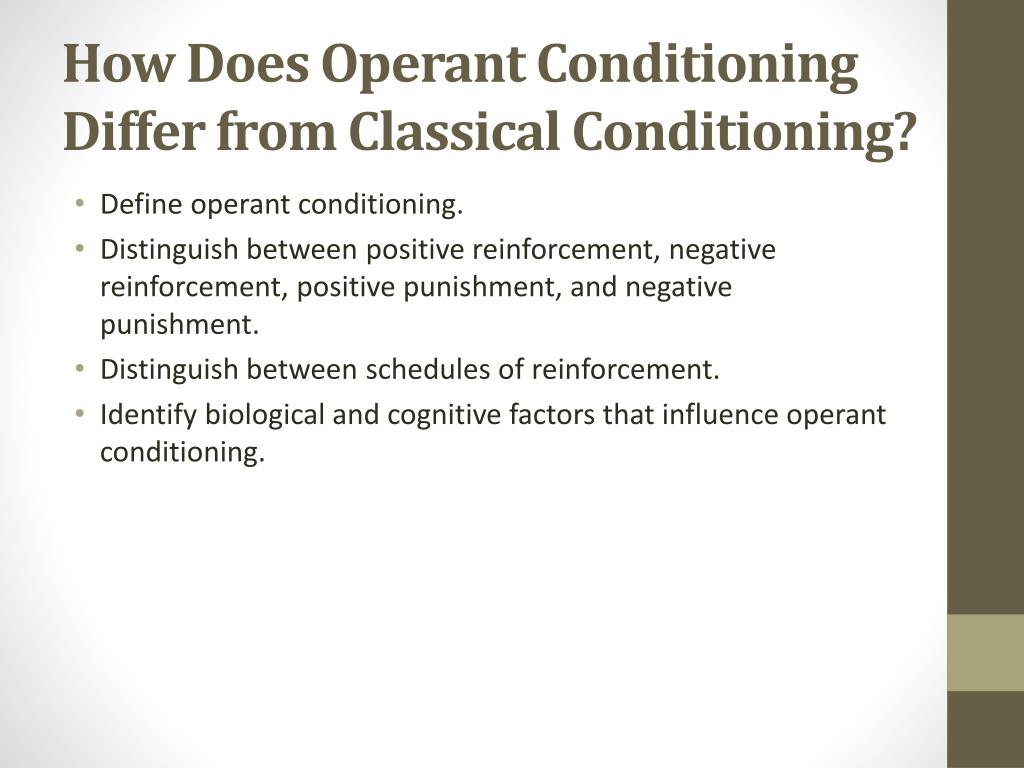 How Does Operant Conditioning Differ from Classical Conditioning?

• Define operant conditioning.
• Distinguish between positive reinforcement, negative reinforcement, positive punishment, and negative punishment.
• Distinguish between schedules of reinforcement.
• Identify biological and cognitive factors that influence operant conditioning.